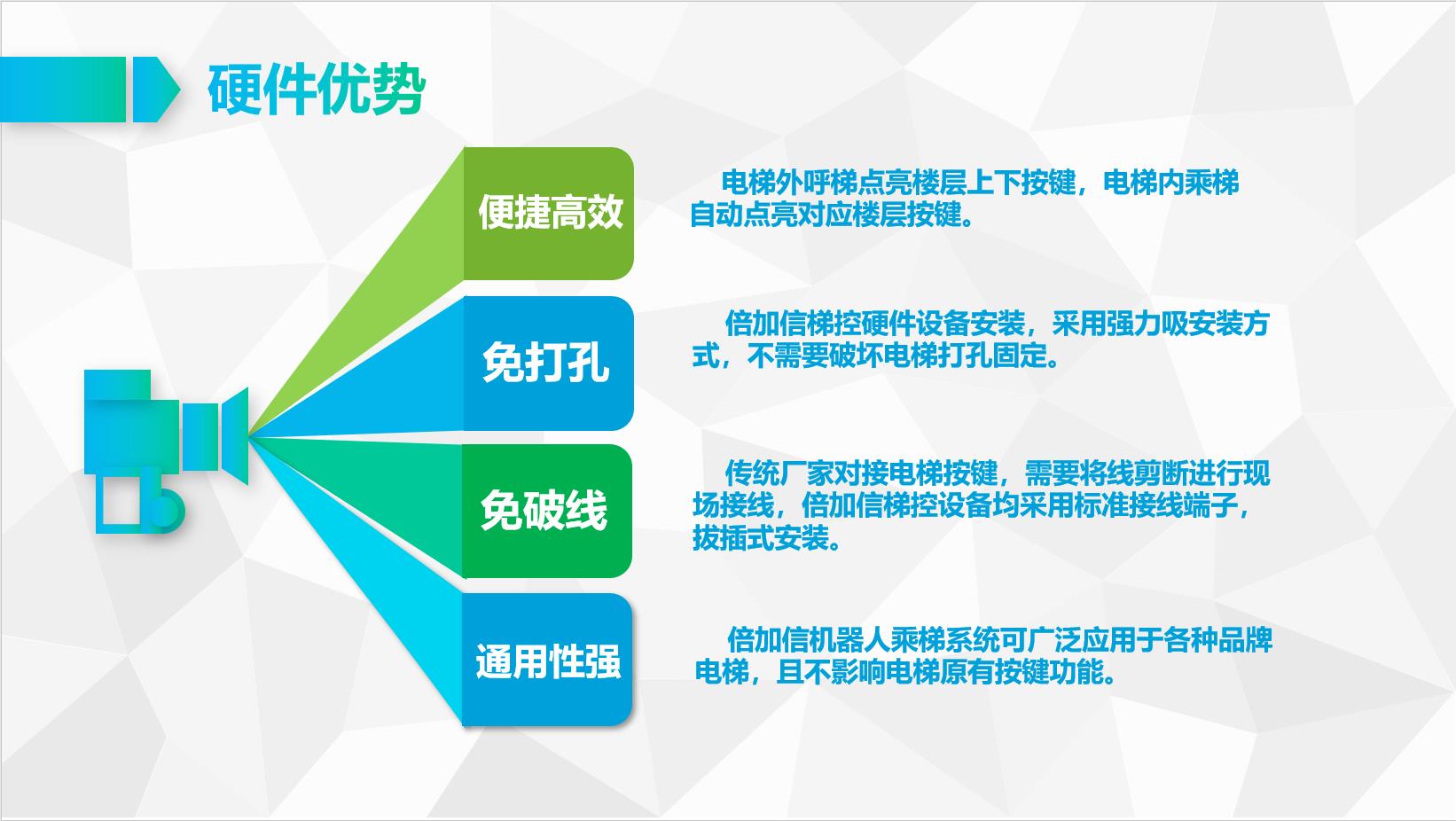 硬件优势

便捷高效

电梯外呼梯点亮楼层上下按键，电梯内乘梯自动点亮对应楼层按键。

免打孔

倍加信梯控硬件设备安装，采用强力吸安装方式，不需要破坏电梯打孔固定。

免破线

传统厂家对接电梯按键，需要将线剪断进行现场接线，倍加信梯控设备均采用标准接线端子，拔插式安装。

通用性强

倍加信机器人乘梯系统可广泛应用于各种品牌电梯，且不影响电梯原有按键功能。